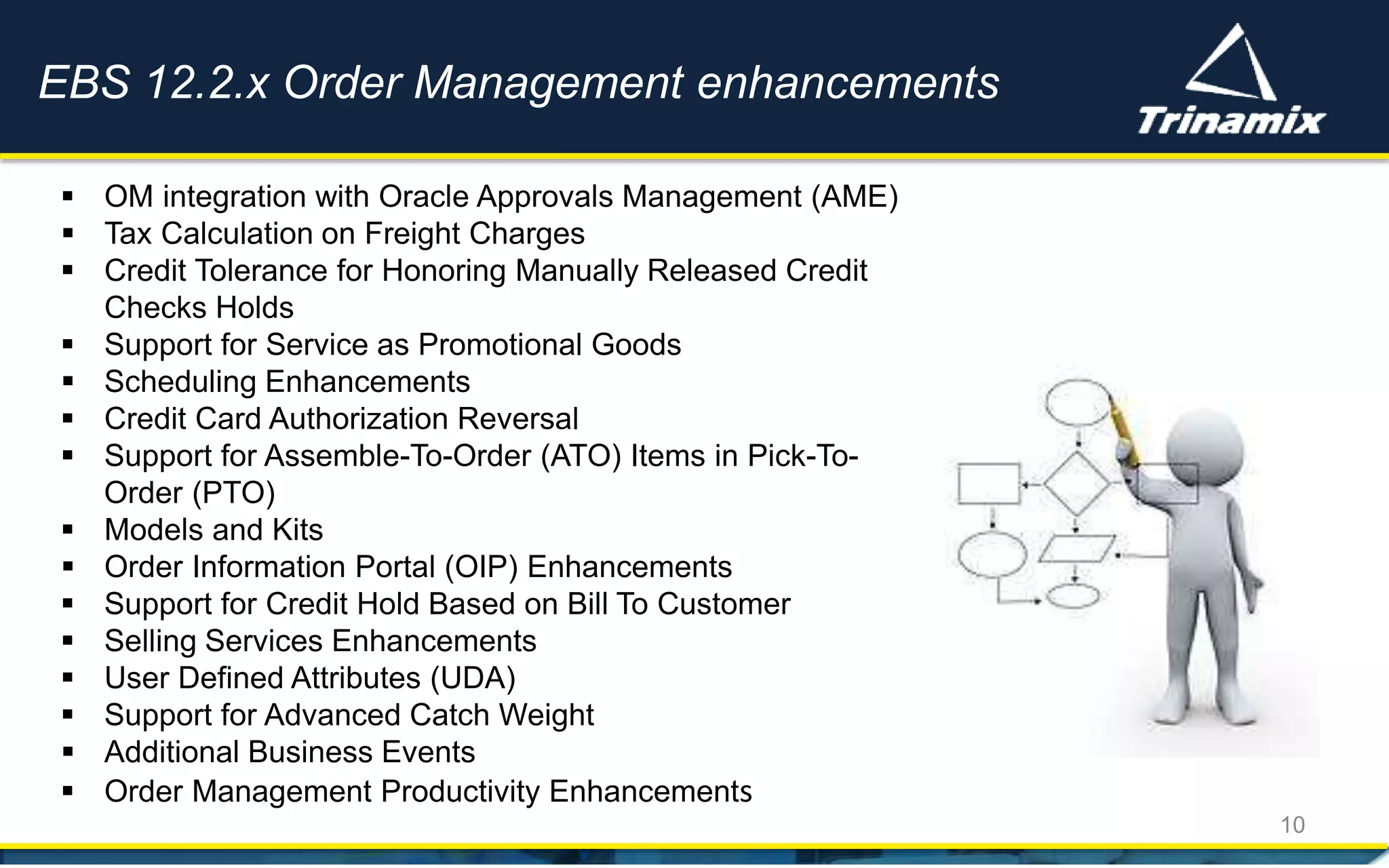 EBS 12.2.x Order Management enhancements

Trinamix

▪ OM integration with Oracle Approvals Management (AME)
▪ Tax Calculation on Freight Charges
▪ Credit Tolerance for Honoring Manually Released Credit Checks Holds
▪ Support for Service as Promotional Goods
▪ Scheduling Enhancements
▪ Credit Card Authorization Reversal
▪ Support for Assemble-To-Order (ATO) Items in Pick-To-Order (PTO)
▪ Models and Kits
▪ Order Information Portal (OIP) Enhancements
▪ Support for Credit Hold Based on Bill To Customer
▪ Selling Services Enhancements
▪ User Defined Attributes (UDA)
▪ Support for Advanced Catch Weight
▪ Additional Business Events
▪ Order Management Productivity Enhancements

10